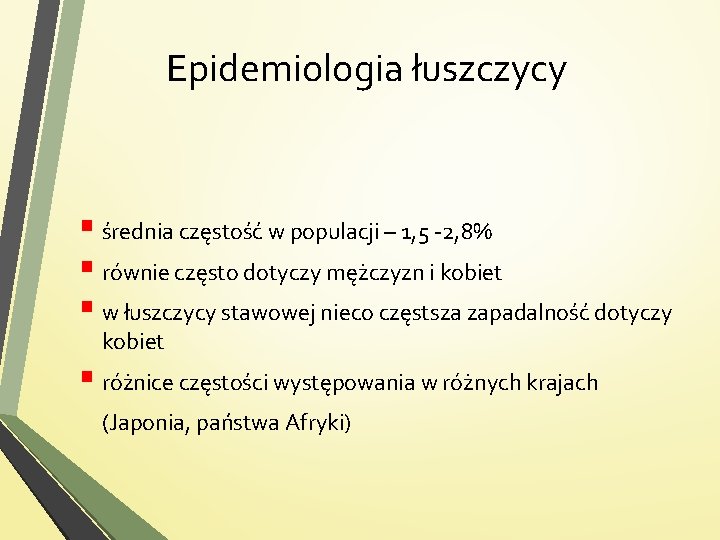 Epidemiologia łuszczycy

- średnia częstość w populacji – 1,5 -2,8%
- równie często dotyczy mężczyzn i kobiet
- w łuszczycy stawowej nieco częstsza zapadalność dotyczy kobiet
- różnice częstości występowania w różnych krajach

(Japonia, państwa Afryki)